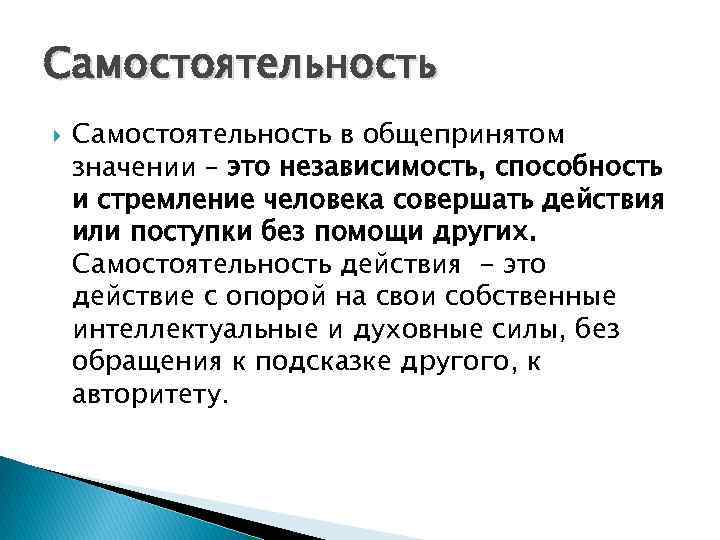 Самостоятельность

Самостоятельность в общепринятом значении – это независимость, способность и стремление человека совершать действия или поступки без помощи других. Самостоятельность действия – это действие с опорой на свои собственные интеллектуальные и духовные силы, без обращения к подсказке другого, к авторитету.